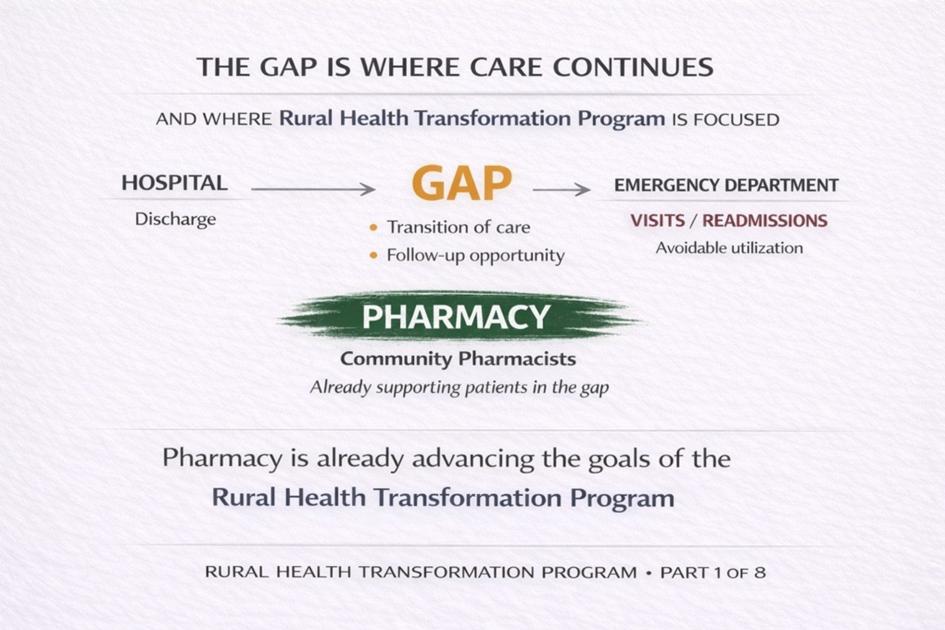 THE GAP IS WHERE CARE CONTINUES

AND WHERE Rural Health Transformation Program IS FOCUSED

HOSPITAL
Discharge

GAP
• Transition of care
• Follow-up opportunity

EMERGENCY DEPARTMENT
VISITS / READMISSIONS
Avoidable utilization

PHARMACY
Community Pharmacists
Already supporting patients in the gap

Pharmacy is already advancing the goals of the Rural Health Transformation Program

RURAL HEALTH TRANSFORMATION PROGRAM • PART 1 OF 8